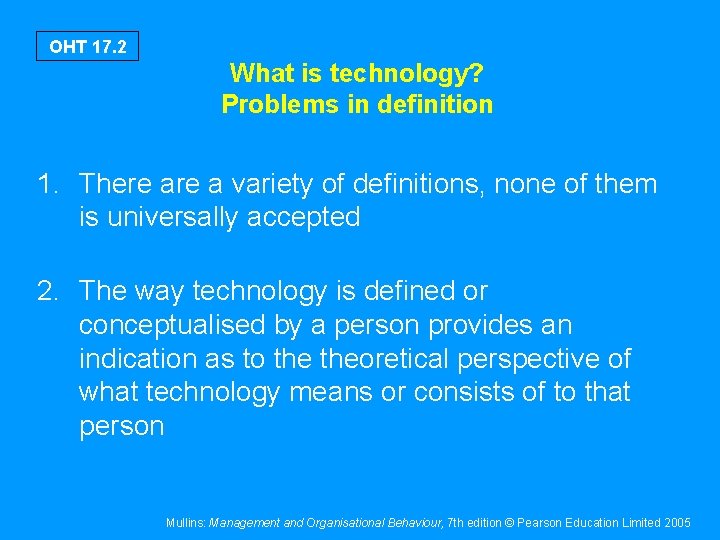 OHT 17.2

What is technology?
Problems in definition

1. There are a variety of definitions, none of them is universally accepted

2. The way technology is defined or conceptualised by a person provides an indication as to the theoretical perspective of what technology means or consists of to that person

Mullins: Management and Organisational Behaviour, 7th edition © Pearson Education Limited 2005